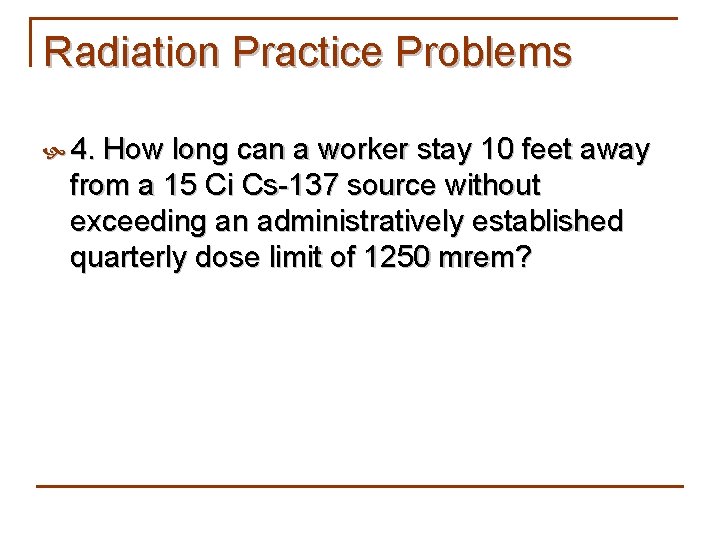 Radiation Practice Problems

4. How long can a worker stay 10 feet away from a 15 Ci Cs-137 source without exceeding an administratively established quarterly dose limit of 1250 mrem?